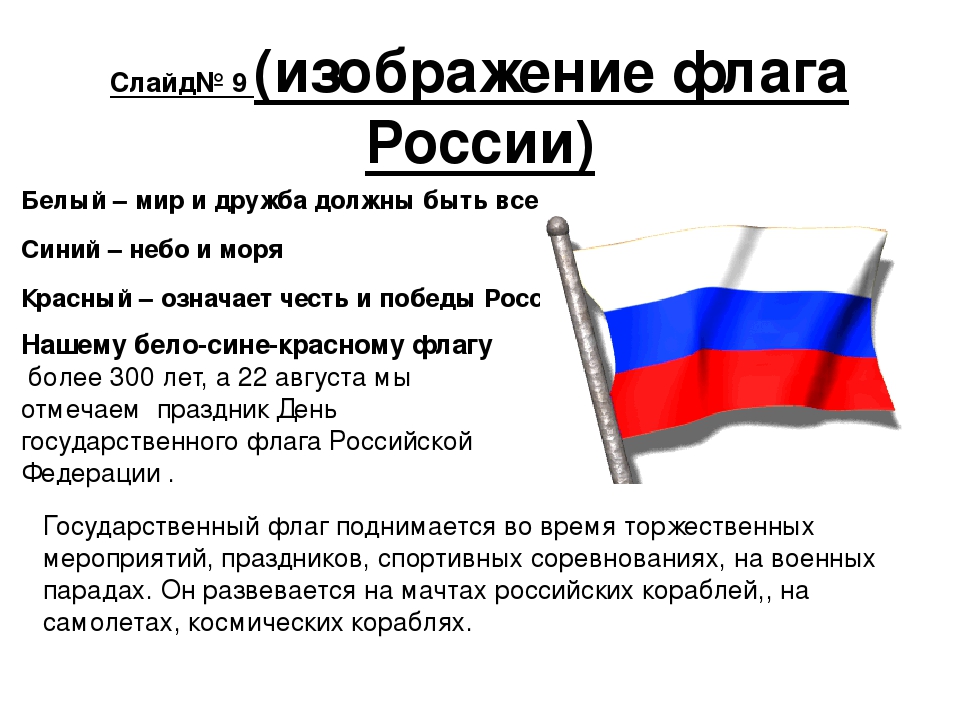 Слайд№ 9 (изображение флага России)

Белый – мир и дружба должны быть все

Синий – небо и моря

Красный – означает честь и победы Росс

Нашему бело-сине-красному флагу более 300 лет, а 22 августа мы отмечаем праздник День государственного флага Российской Федерации .

Государственный флаг поднимается во время торжественных мероприятий, праздников, спортивных соревнованиях, на военных парадах. Он развевается на мачтах российских кораблей,, на самолетах, космических кораблях.